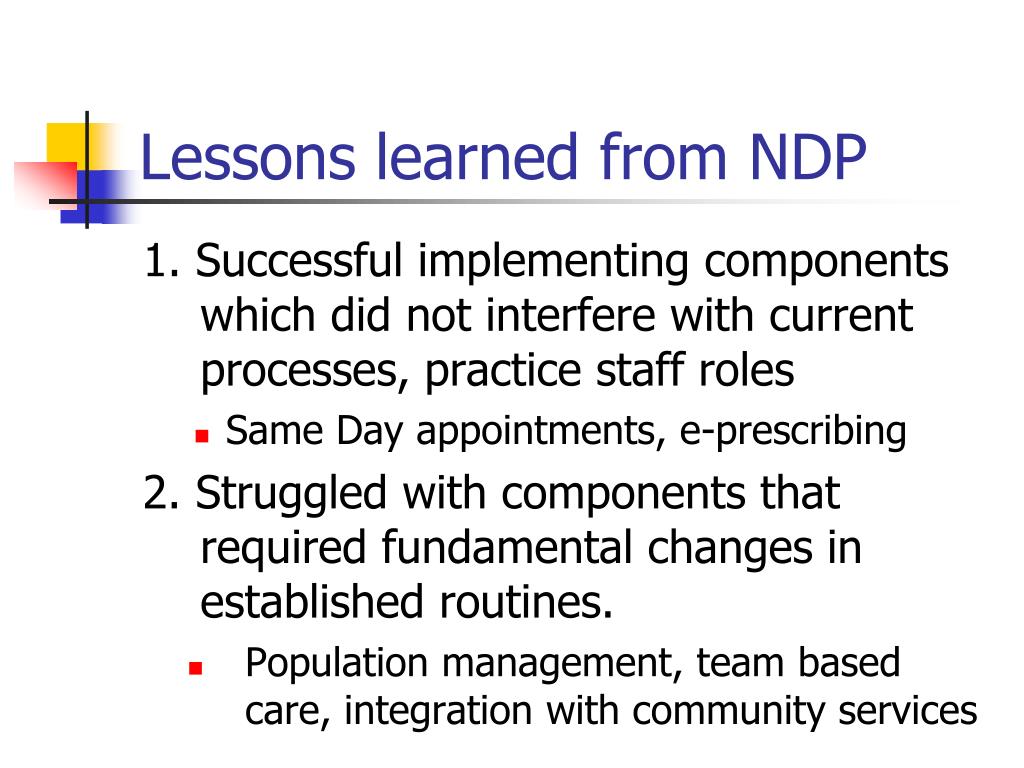 Lessons learned from NDP

1. Successful implementing components which did not interfere with current processes, practice staff roles

Same Day appointments, e-prescribing

2. Struggled with components that required fundamental changes in established routines.

Population management, team based care, integration with community services